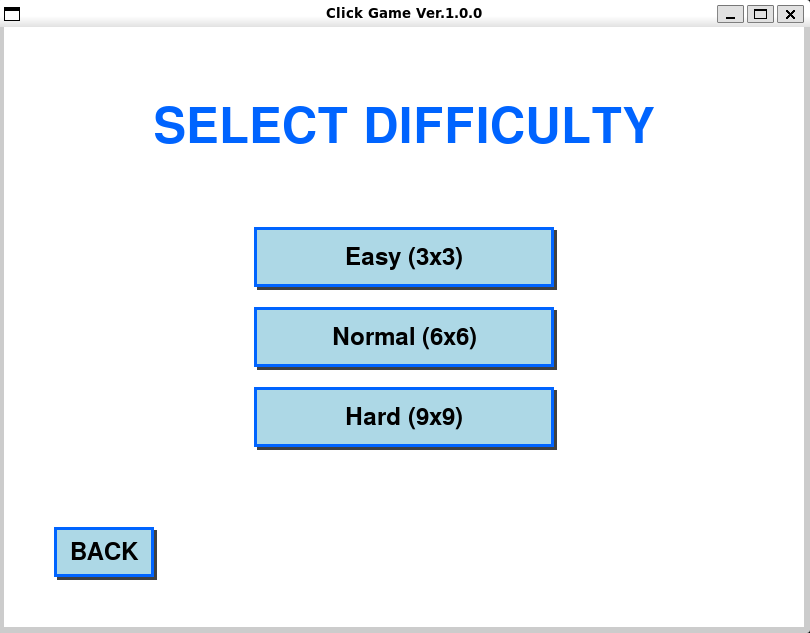 Click Game Ver.1.0.0

SELECT DIFFICULTY

Easy (3x3)

Normal (6x6)

Hard (9x9)

BACK